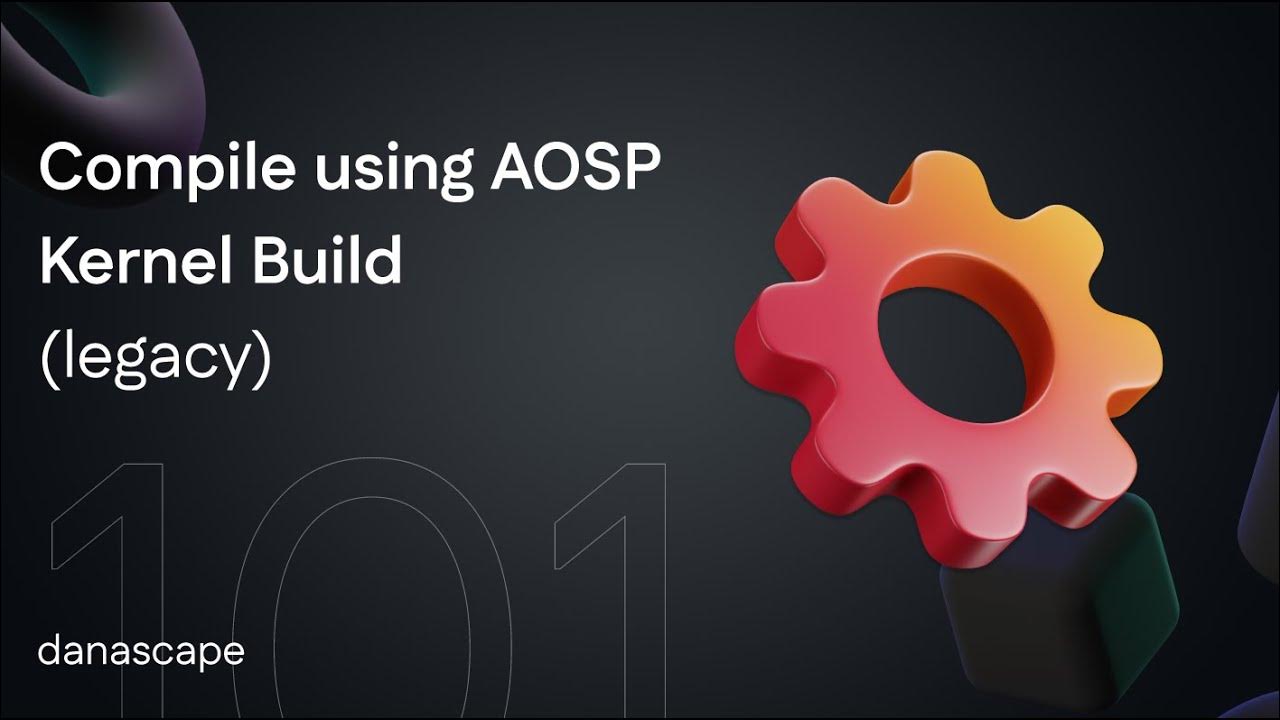 Compile using AOSP Kernel Build (legacy)

101

danascape